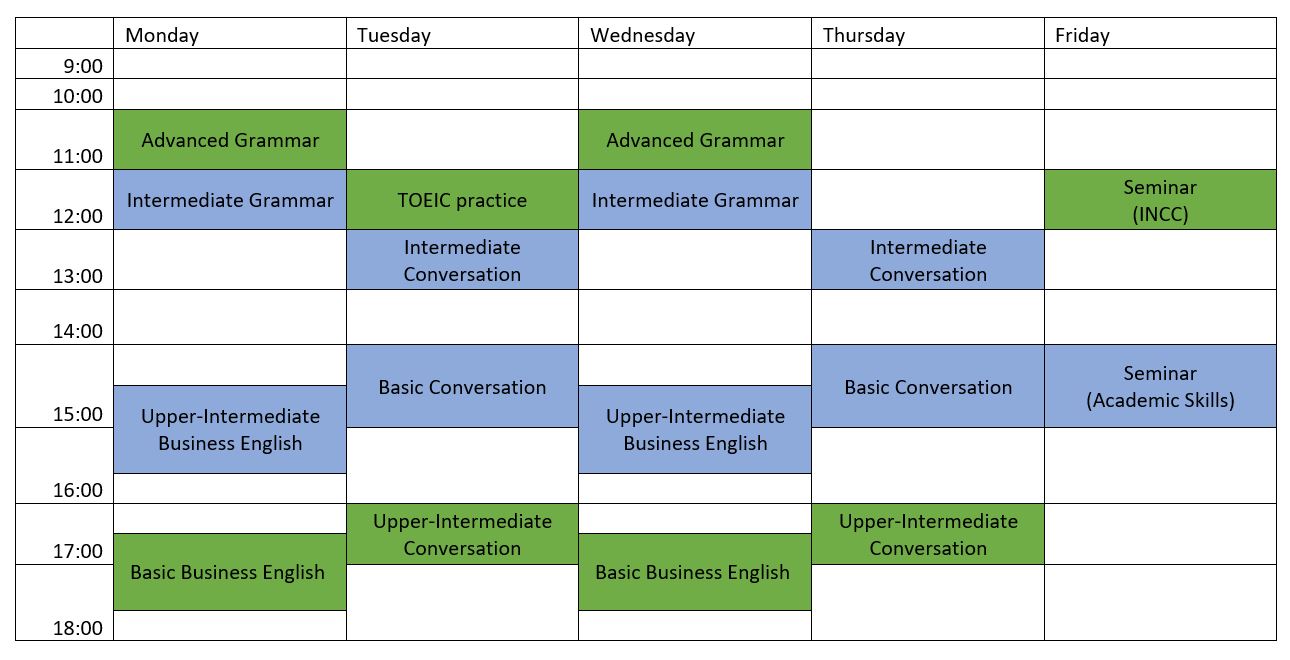 |  | Monday | Tuesday | Wednesday | Thursday | Friday |
|---|---|---|---|---|---|
| 9:00 |  |  |  |  |  |
| 10:00 |  |  |  |  |  |
| 11:00 | Advanced Grammar |  | Advanced Grammar |  |  |
| 12:00 | Intermediate Grammar | TOEIC practice | Intermediate Grammar |  | Seminar (INCC) |
| 13:00 |  | Intermediate Conversation |  | Intermediate Conversation |  |
| 14:00 |  |  |  |  |  |
| 15:00 | Upper-Intermediate Business English | Basic Conversation | Upper-Intermediate Business English | Basic Conversation | Seminar (Academic Skills) |
| 16:00 |  |  |  |  |  |
| 17:00 | Basic Business English | Upper-Intermediate Conversation | Basic Business English | Upper-Intermediate Conversation |  |
| 18:00 |  |  |  |  |  |